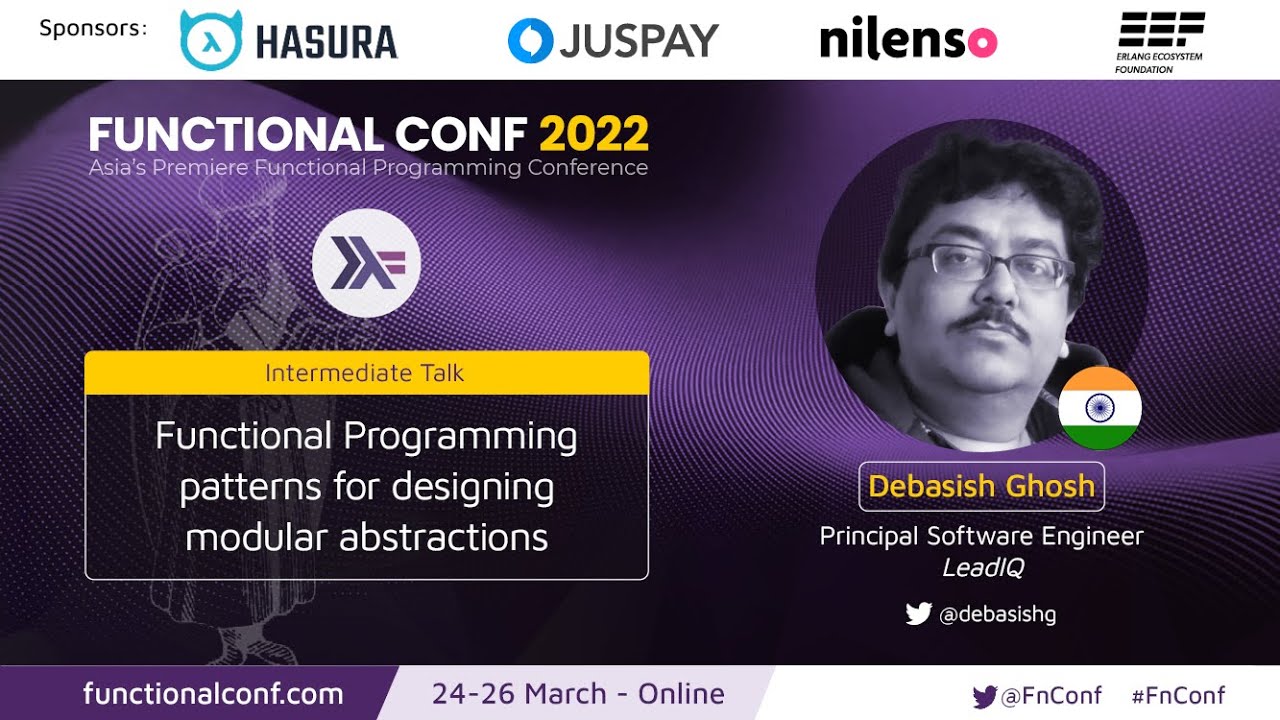 Sponsors: HASURA JUSPAY nilenso EEF ERLANG ECOSYSTEM FOUNDATION

FUNCTIONAL CONF 2022
Asia's Premiere Functional Programming Conference

Intermediate Talk

Functional Programming patterns for designing modular abstractions

Debasish Ghosh
Principal Software Engineer
LeadIQ
@debasishg

functionalconf.com
24-26 March - Online
@FnConf #FnConf